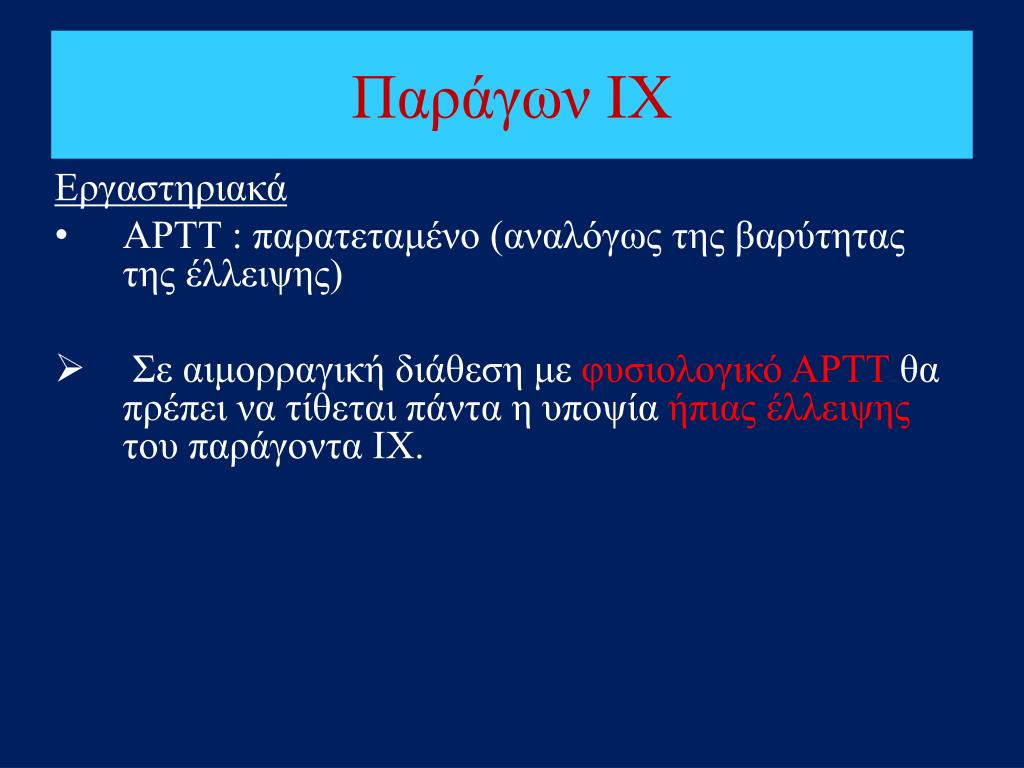 Παράγων IX

Εργαστηριακά

• APTT : παρατεταμένο (αναλόγως της βαρύτητας της έλλειψης)

➢ Σε αιμορραγική διάθεση με φυσιολογικό APTT θα πρέπει να τίθεται πάντα η υποψία ήπιας έλλειψης του παράγοντα IX.